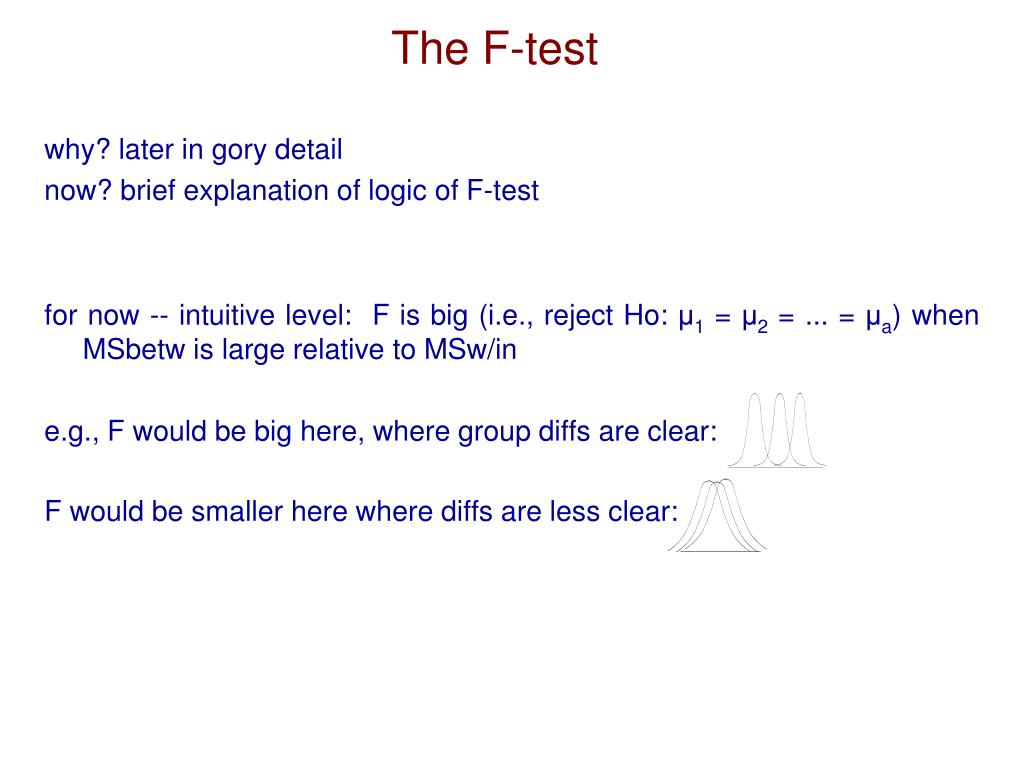 The F-test

why? later in gory detail
now? brief explanation of logic of F-test

for now -- intuitive level: F is big (i.e., reject Ho: $\mu_1 = \mu_2 = ... = \mu_a$) when MSbetw is large relative to MSw/in

e.g., F would be big here, where group diffs are clear:

F would be smaller here where diffs are less clear: